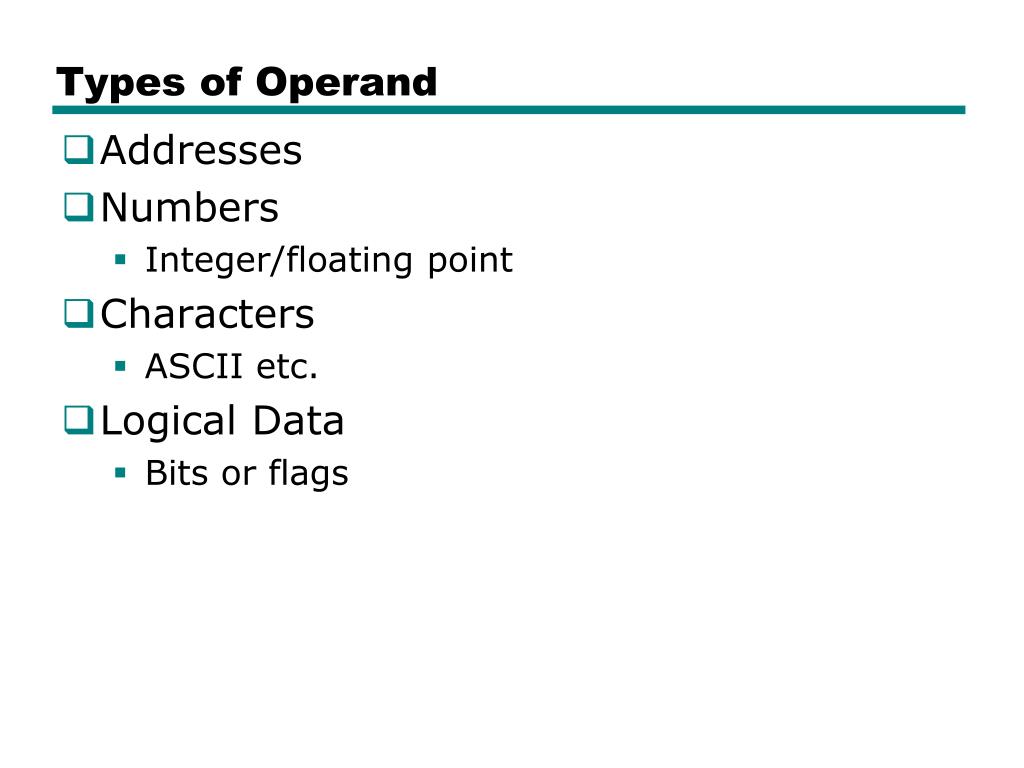 Types of Operand

Addresses

Numbers

Integer/floating point

Characters

ASCII etc.

Logical Data

Bits or flags